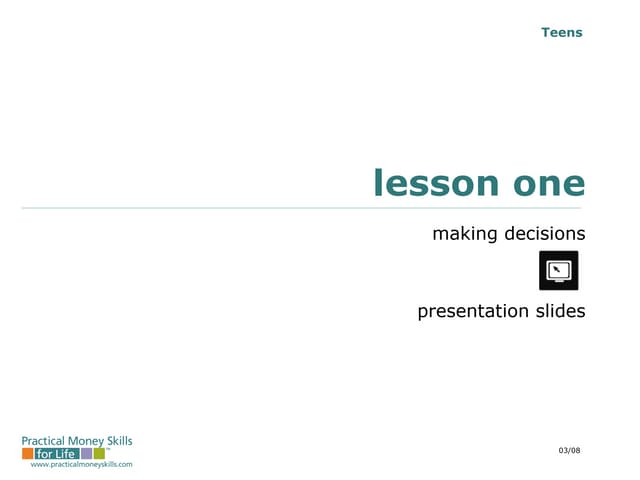 Teens

lesson one

making decisions

presentation slides

Practical Money Skills for Life™
www.practicalmoneyskills.com

03/08